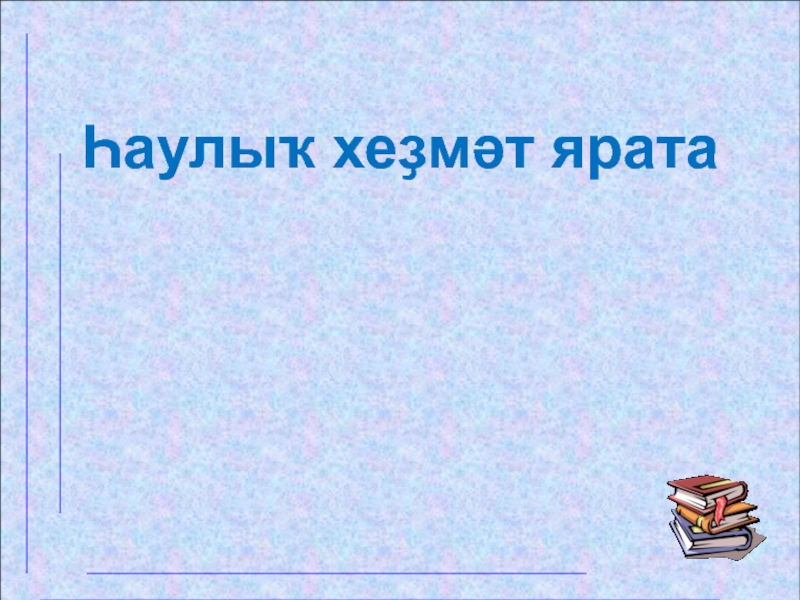 Һаулыҡ хеҙмәт ярата